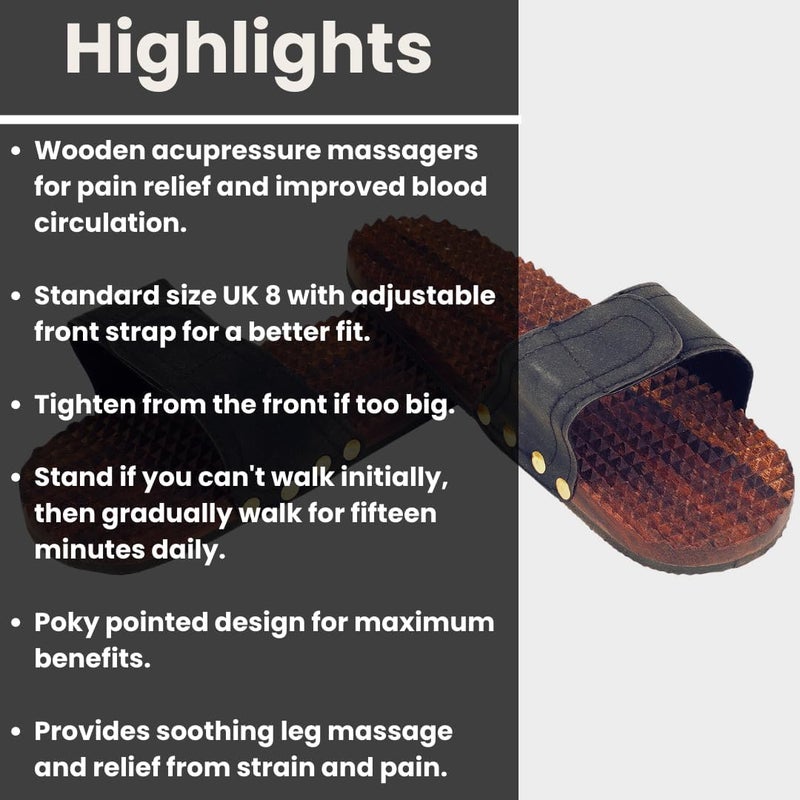 Highlights

• Wooden acupressure massagers for pain relief and improved blood circulation.

• Standard size UK 8 with adjustable front strap for a better fit.

• Tighten from the front if too big.

• Stand if you can't walk initially, then gradually walk for fifteen minutes daily.

• Poky pointed design for maximum benefits.

• Provides soothing leg massage and relief from strain and pain.